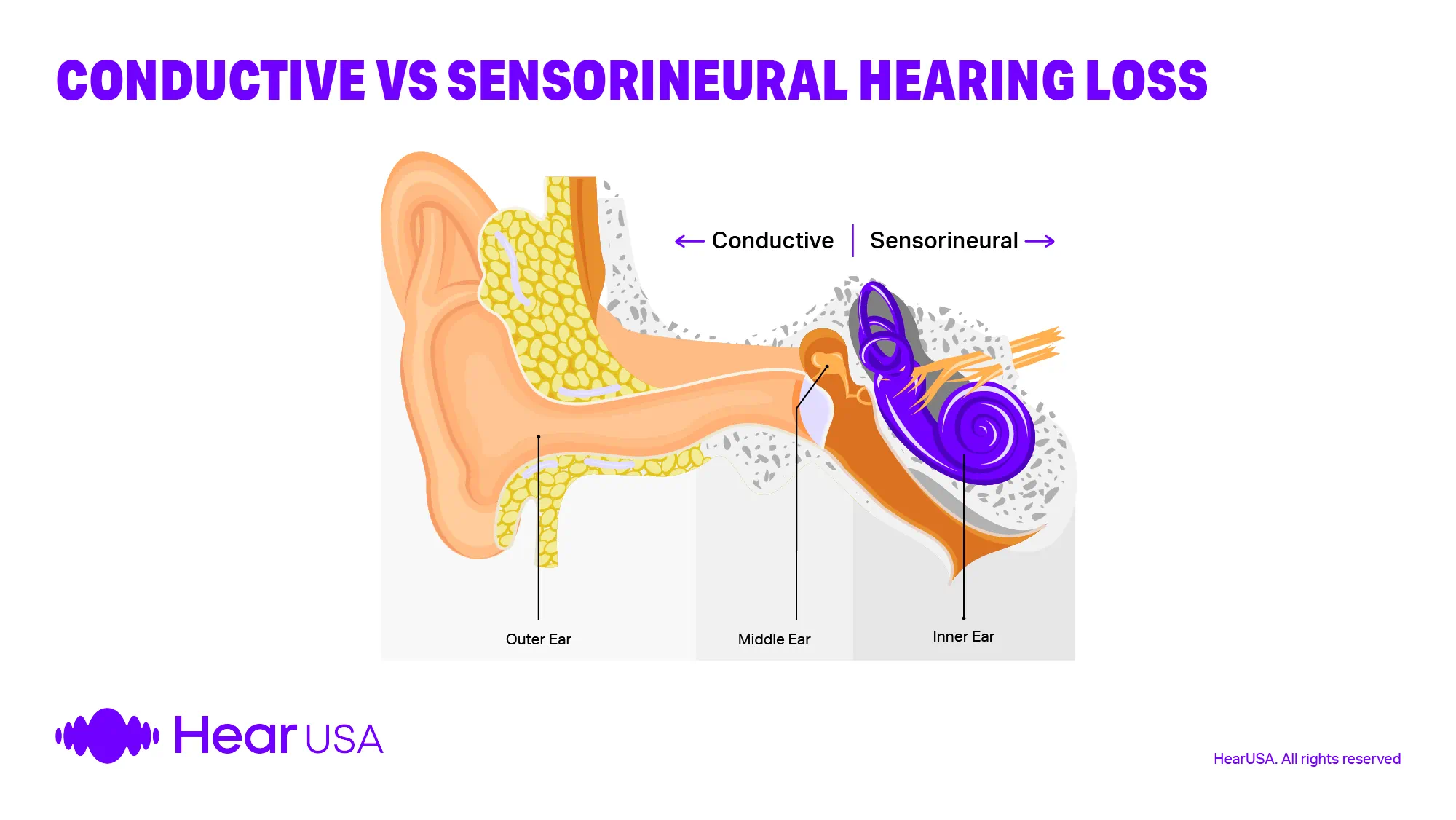 CONDUCTIVE VS SENSORINEURAL HEARING LOSS

← Conductive | Sensorineural →

Outer Ear

Middle Ear

Inner Ear

Hear USA

HearUSA. All rights reserved